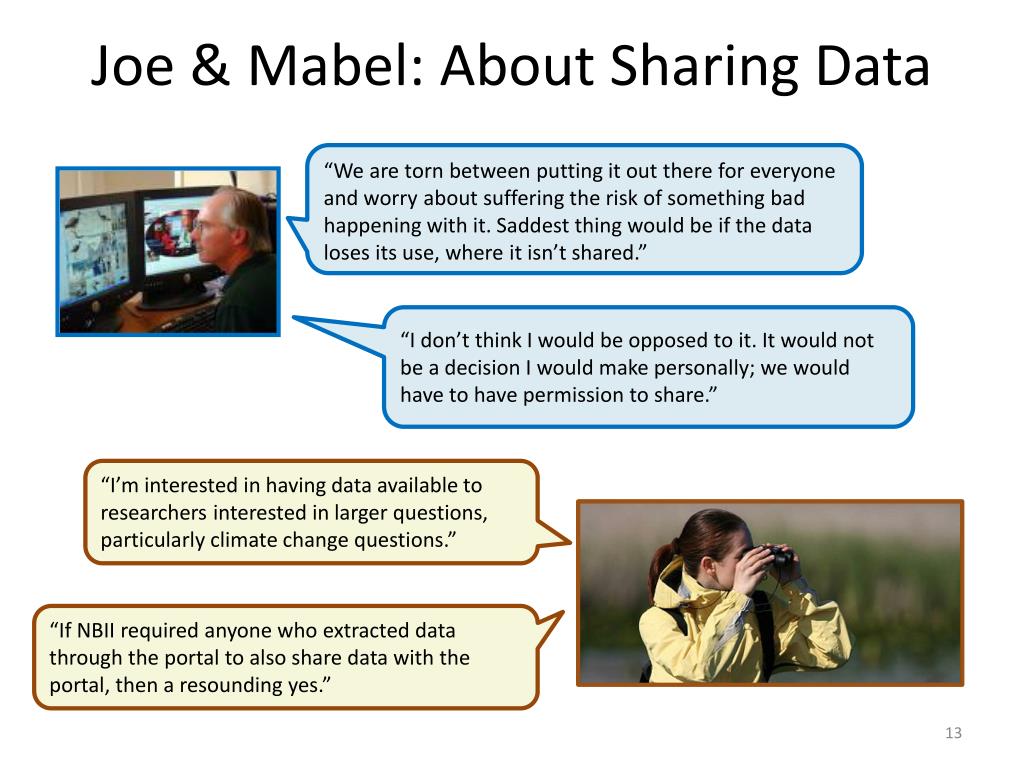 Joe & Mabel: About Sharing Data

“We are torn between putting it out there for everyone and worry about suffering the risk of something bad happening with it. Saddest thing would be if the data loses its use, where it isn’t shared.”

“I don’t think I would be opposed to it. It would not be a decision I would make personally; we would have to have permission to share.”

“I’m interested in having data available to researchers interested in larger questions, particularly climate change questions.”

“If NBII required anyone who extracted data through the portal to also share data with the portal, then a resounding yes.”

13